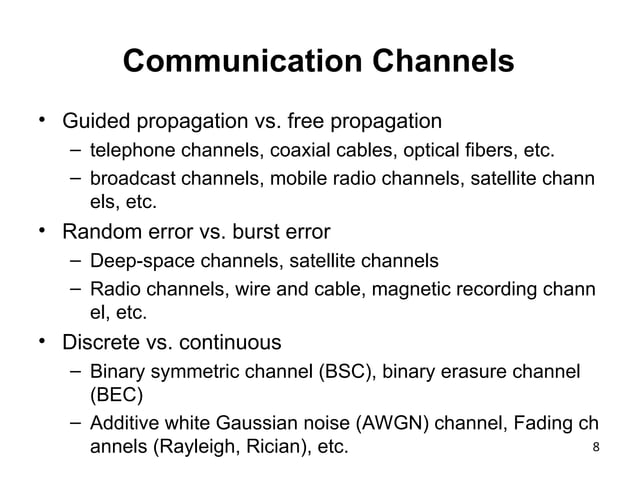 Communication Channels

• Guided propagation vs. free propagation
– telephone channels, coaxial cables, optical fibers, etc.
– broadcast channels, mobile radio channels, satellite chann els, etc.

• Random error vs. burst error
– Deep-space channels, satellite channels
– Radio channels, wire and cable, magnetic recording chann el, etc.

• Discrete vs. continuous
– Binary symmetric channel (BSC), binary erasure channel (BEC)
– Additive white Gaussian noise (AWGN) channel, Fading ch annels (Rayleigh, Rician), etc.

8